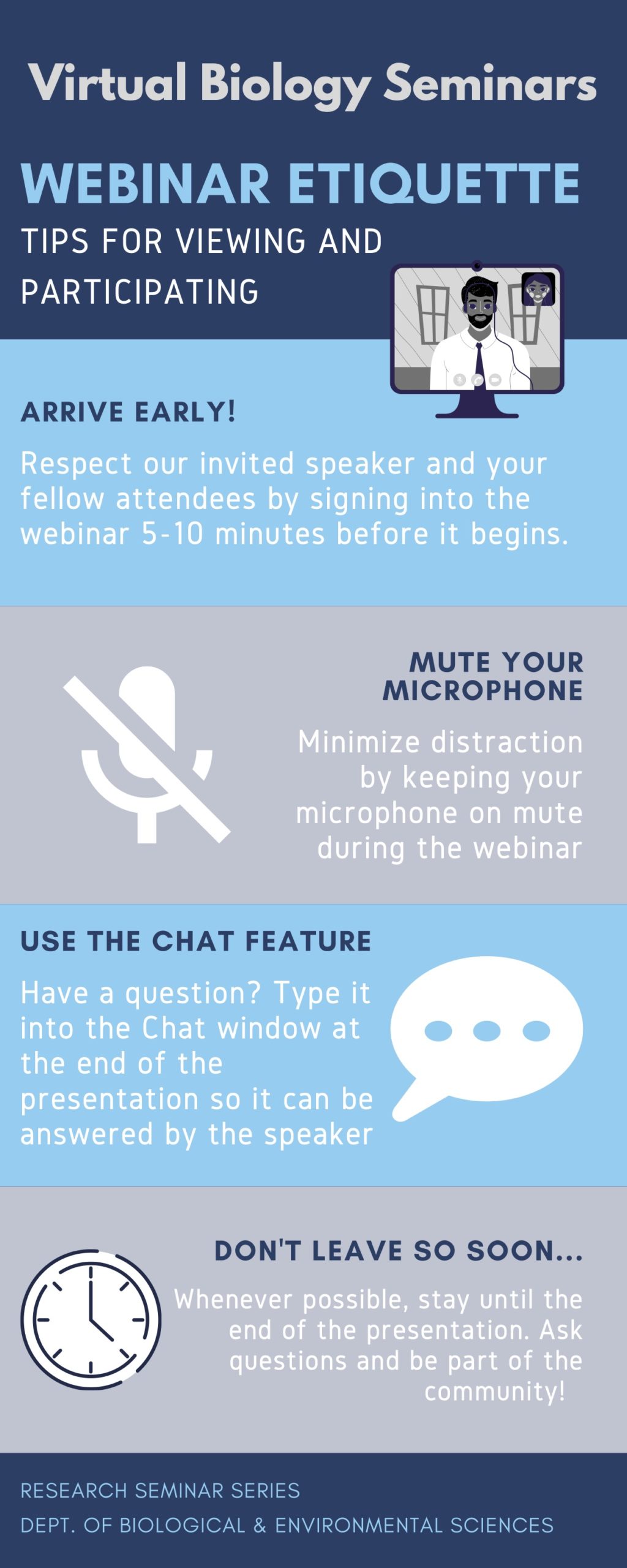 Virtual Biology Seminars

WEBINAR ETIQUETTE

TIPS FOR VIEWING AND PARTICIPATING

ARRIVE EARLY!

Respect our invited speaker and your fellow attendees by signing into the webinar 5-10 minutes before it begins.

MUTE YOUR MICROPHONE

Minimize distraction by keeping your microphone on mute during the webinar

USE THE CHAT FEATURE

Have a question? Type it into the Chat window at the end of the presentation so it can be answered by the speaker

DON'T LEAVE SO SOON...

Whenever possible, stay until the end of the presentation. Ask questions and be part of the community!

RESEARCH SEMINAR SERIES

DEPT. OF BIOLOGICAL & ENVIRONMENTAL SCIENCES